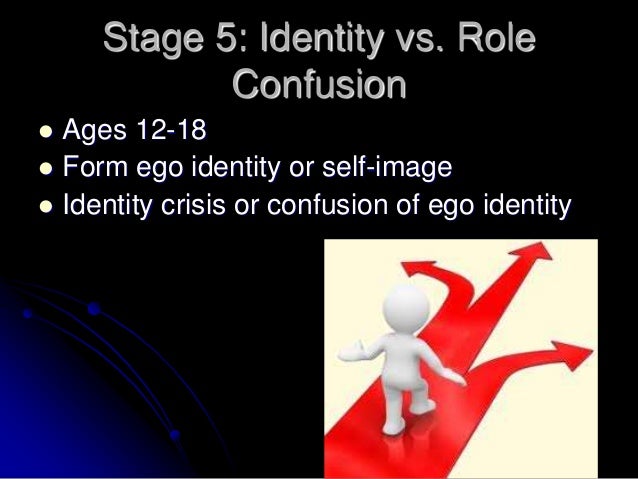 Stage 5: Identity vs. Role Confusion

- Ages 12-18
- Form ego identity or self-image
- Identity crisis or confusion of ego identity